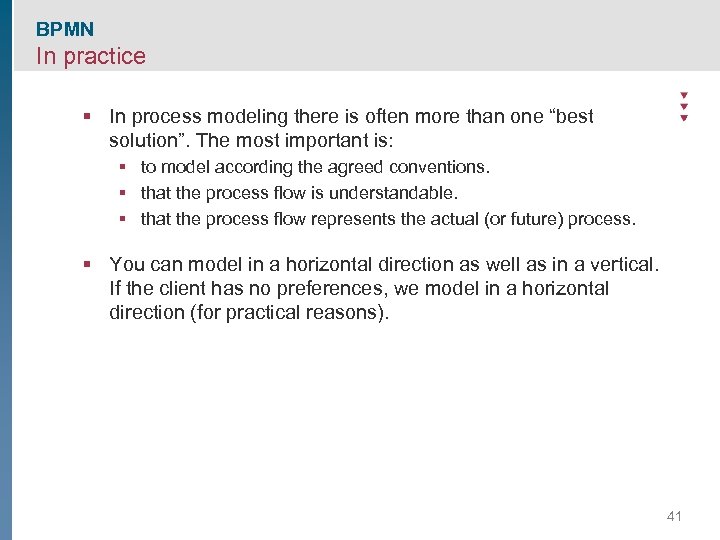 BPMN
In practice

▪ In process modeling there is often more than one “best solution”. The most important is:
▪ to model according the agreed conventions.
▪ that the process flow is understandable.
▪ that the process flow represents the actual (or future) process.

▪ You can model in a horizontal direction as well as in a vertical. If the client has no preferences, we model in a horizontal direction (for practical reasons).

41